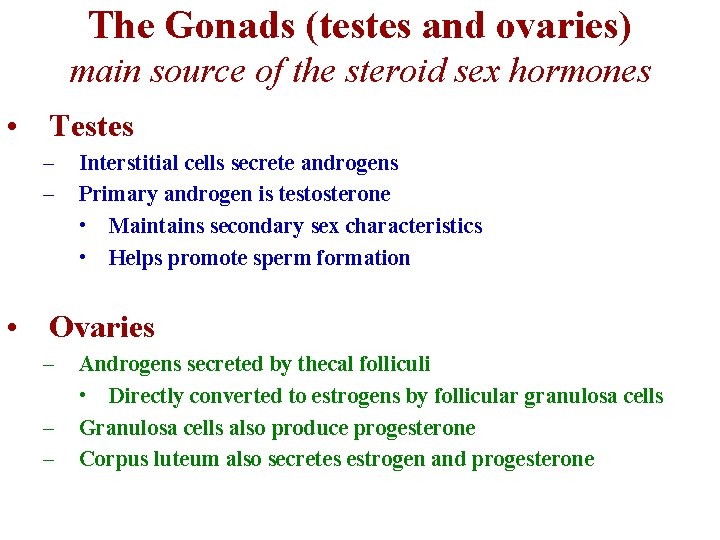 The Gonads (testes and ovaries)
main source of the steroid sex hormones

• Testes
– Interstitial cells secrete androgens
– Primary androgen is testosterone
• Maintains secondary sex characteristics
• Helps promote sperm formation

• Ovaries
– Androgens secreted by thecal folliculi
• Directly converted to estrogens by follicular granulosa cells
– Granulosa cells also produce progesterone
– Corpus luteum also secretes estrogen and progesterone